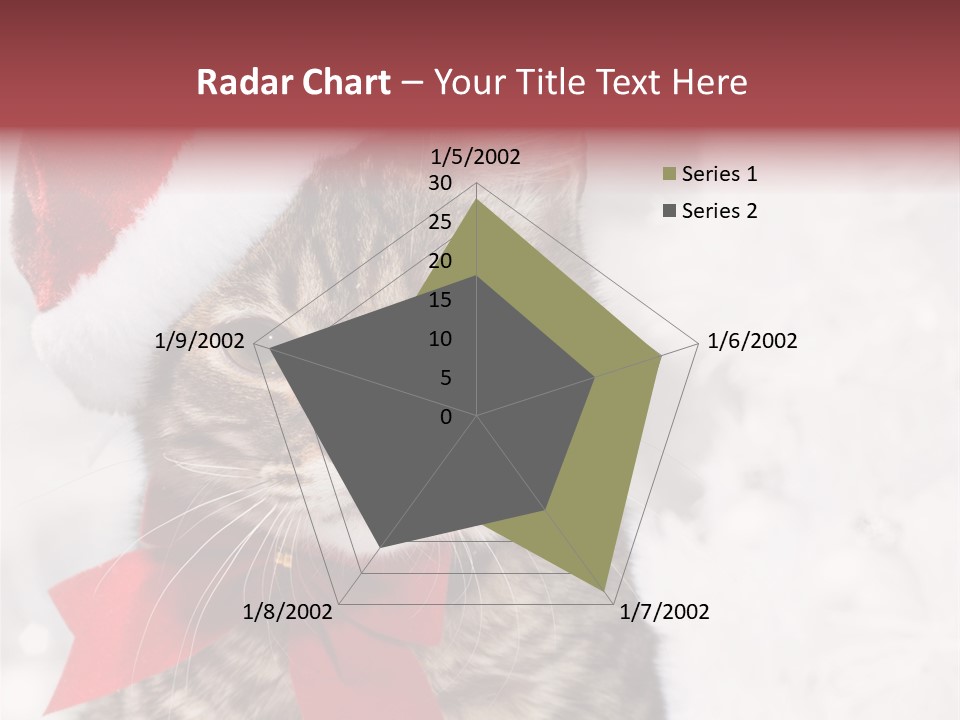 Radar Chart – Your Title Text Here

1/5/2002
30
25
20
15
10
5
0
1/6/2002
1/7/2002
1/8/2002
1/9/2002

Series 1
Series 2